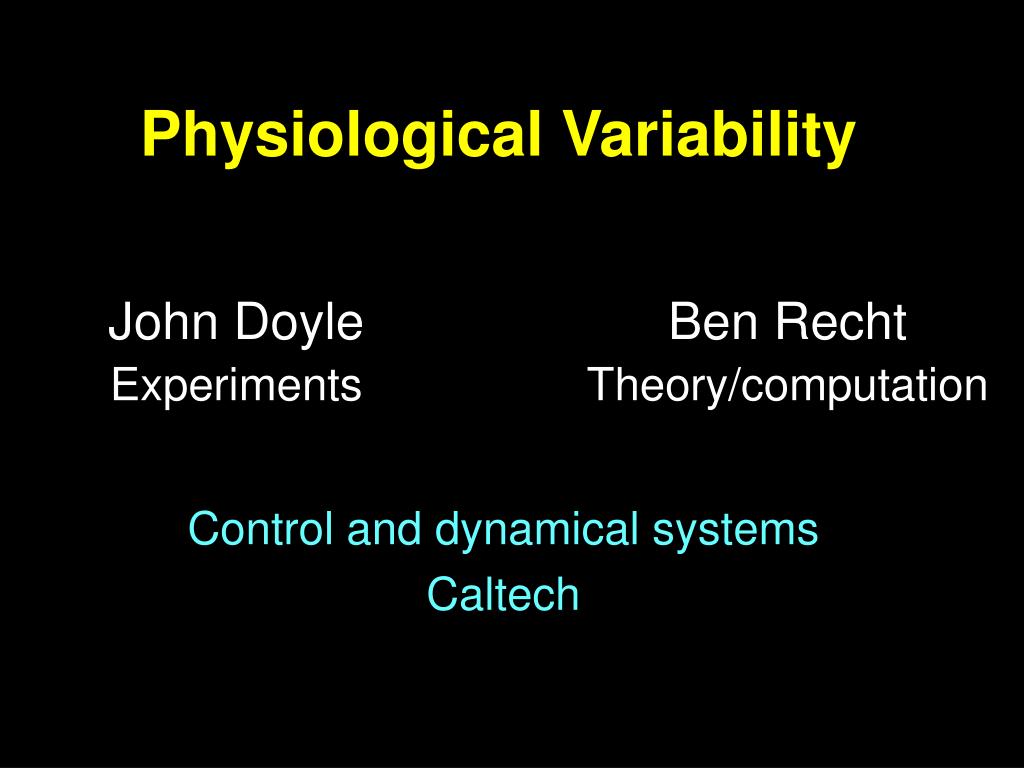 Physiological Variability

John Doyle
Experiments

Ben Recht
Theory/computation

Control and dynamical systems
Caltech